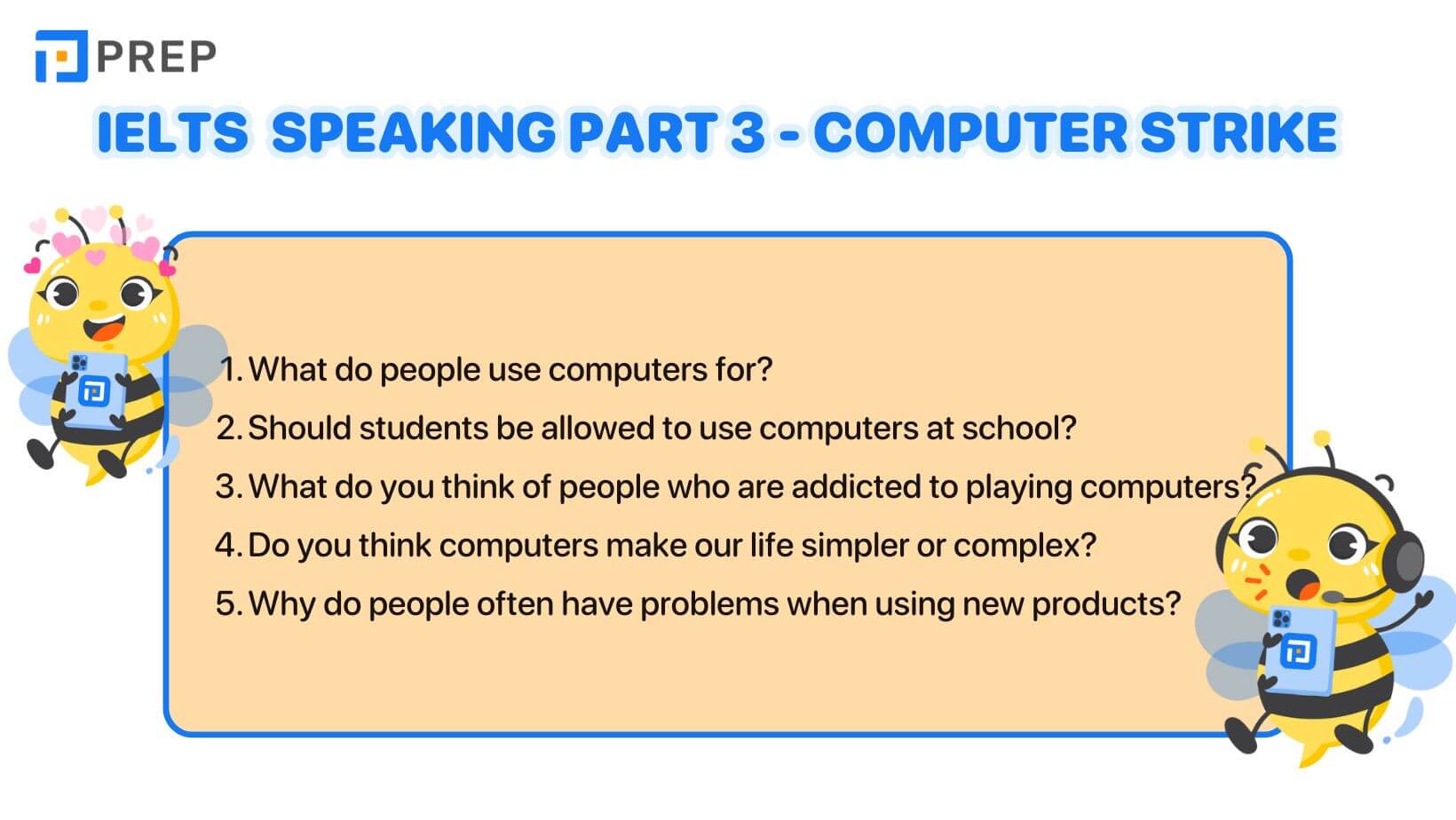 PREP

IELTS SPEAKING PART 3 - COMPUTER STRIKE

1. What do people use computers for?
2. Should students be allowed to use computers at school?
3. What do you think of people who are addicted to playing computers?
4. Do you think computers make our life simpler or complex?
5. Why do people often have problems when using new products?